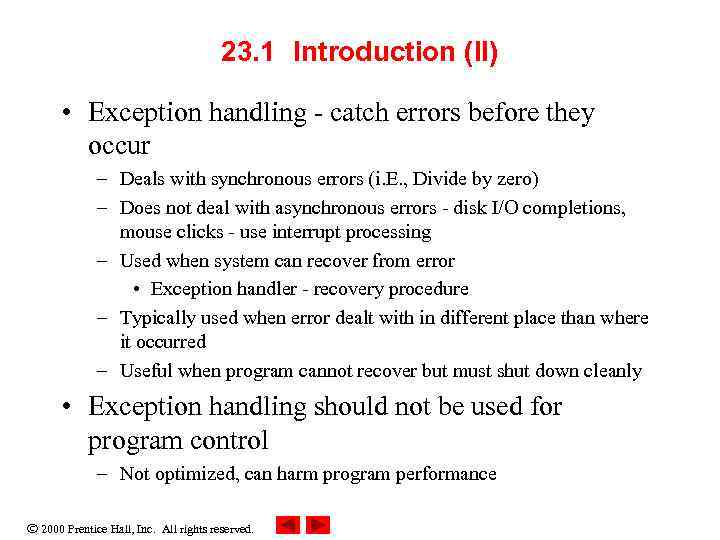 23.1 Introduction (II)

• Exception handling - catch errors before they occur
– Deals with synchronous errors (i.E., Divide by zero)
– Does not deal with asynchronous errors - disk I/O completions, mouse clicks - use interrupt processing
– Used when system can recover from error
• Exception handler - recovery procedure
– Typically used when error dealt with in different place than where it occurred
– Useful when program cannot recover but must shut down cleanly

• Exception handling should not be used for program control
– Not optimized, can harm program performance

© 2000 Prentice Hall, Inc. All rights reserved.